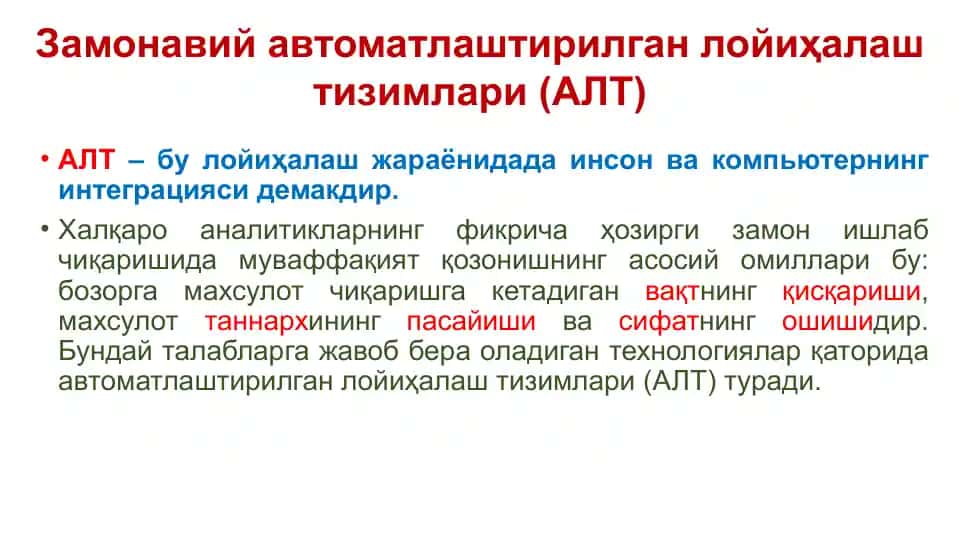 Замонавий автоматлаштирилган лойиҳалаш тизимлари (АЛТ)

• АЛТ – бу лойиҳалаш жараёнидада инсон ва компьютернинг интеграцияси демакдир.

• Халқаро аналитикларнинг фикрича ҳозирги замон ишлаб чиқаришида муваффақият қозонишнинг асосий омиллари бу: бозорга махсулот чиқаришга кетадиган вақтнинг қисқариши, махсулот таннархининг пасайиши ва сифатнинг ошишидир. Бундай талабларга жавоб бера оладиган технологиялар қаторида автоматлаштирилган лойиҳалаш тизимлари (АЛТ) туради.